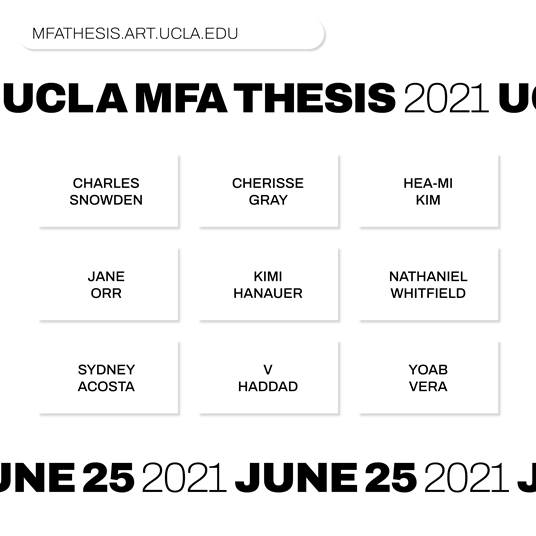 MFATHESIS.ART.UCLA.EDU

UCLA MFA THESIS 2021 UC

CHARLES SNOWDEN

CHERISSE GRAY

HEA-MI KIM

JANE ORR

KIMI HANAUER

NATHANIEL WHITFIELD

SYDNEY ACOSTA

V HADDAD

YOAB VERA

UNE 25 2021 JUNE 25 2021 J